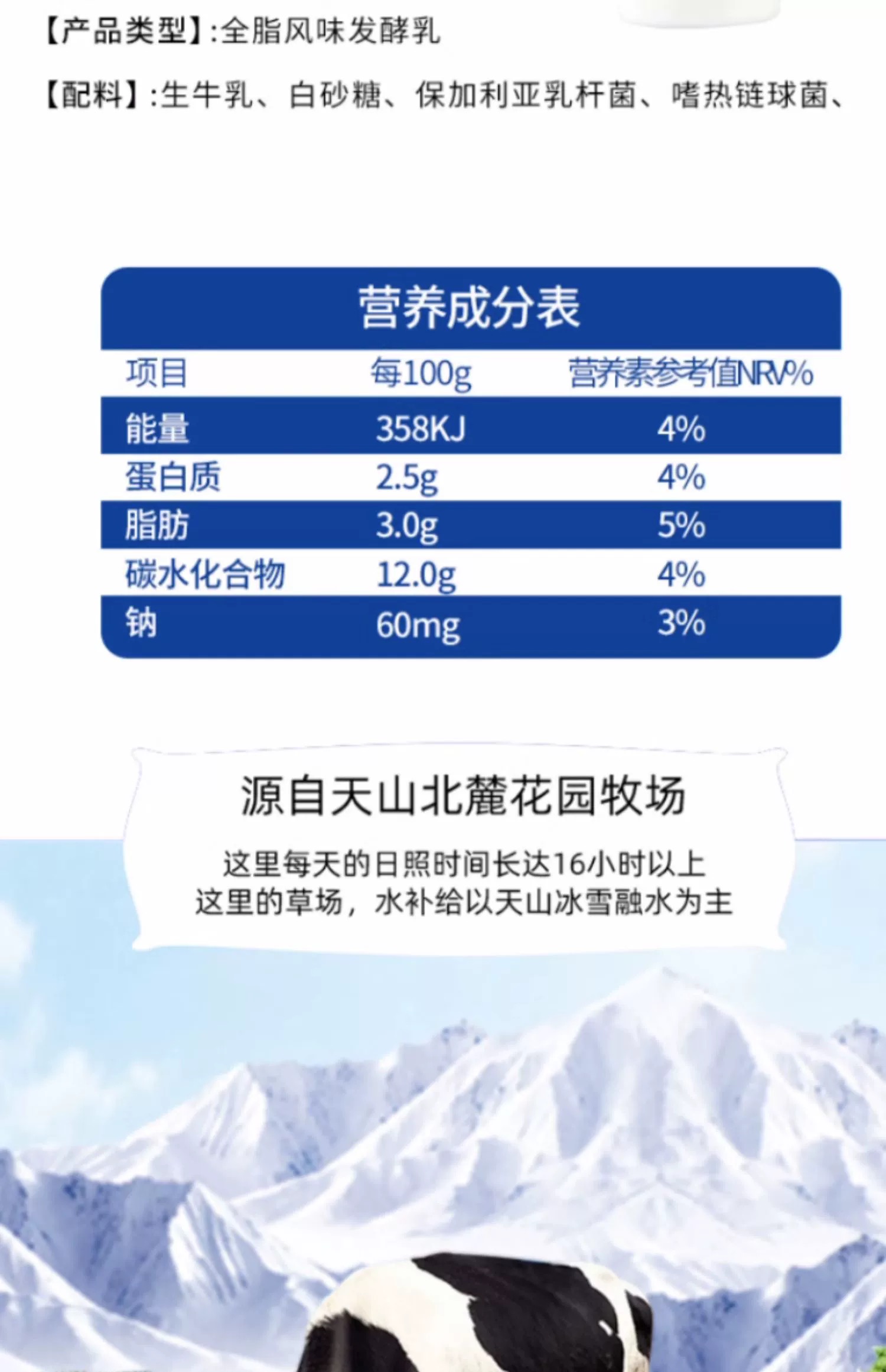 【产品类型】:全脂风味发酵乳

【配料】:生牛乳、白砂糖、保加利亚乳杆菌、嗜热链球菌、

营养成分表

| 项目 | 每100g | 营养素参考值NRV% |
|---|---|---|
| 能量 | 358KJ | 4% |
| 蛋白质 | 2.5g | 4% |
| 脂肪 | 3.0g | 5% |
| 碳水化合物 | 12.0g | 4% |
| 钠 | 60mg | 3% |

源自天山北麓花园牧场

这里每天的日照时间长达16小时以上
这里的草场，水补给以天山冰雪融水为主